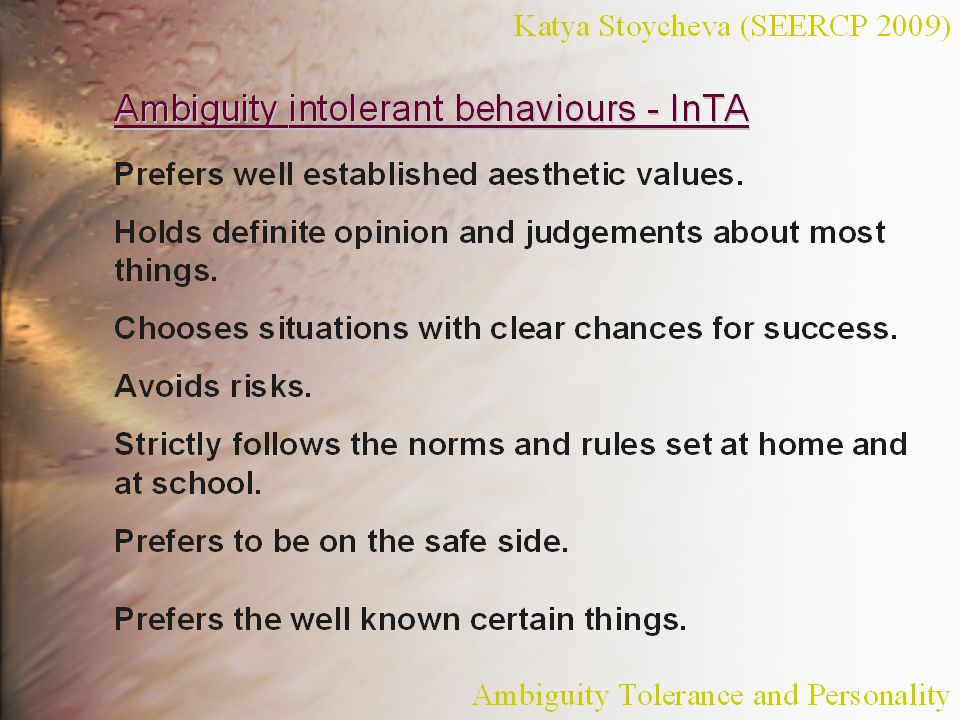 Katya Stoycheva (SEERCP 2009)

Ambiguity intolerant behaviours - InTA

Prefers well established aesthetic values.

Holds definite opinion and judgements about most things.

Chooses situations with clear chances for success.

Avoids risks.

Strictly follows the norms and rules set at home and at school.

Prefers to be on the safe side.

Prefers the well known certain things.

Ambiguity Tolerance and Personality